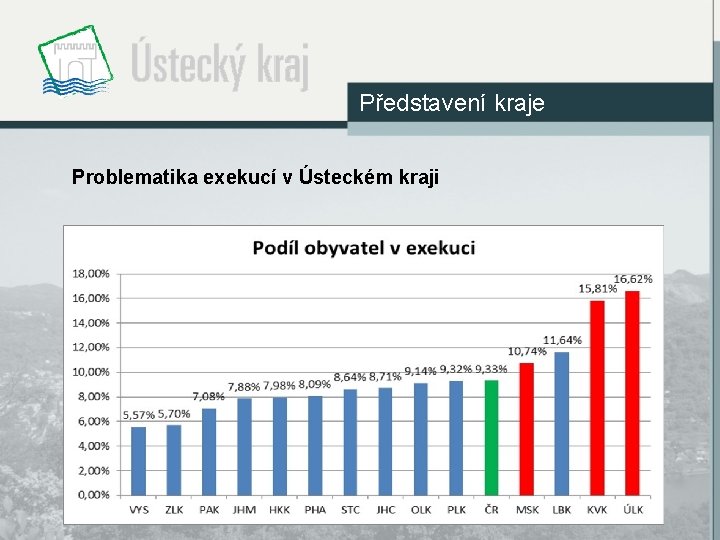 Ústecký kraj

Představení kraje

Problematika exekucí v Ústeckém kraji

Podíl obyvatel v exekuci

18,00%
16,00%
14,00%
12,00%
10,00%
8,00%
6,00%
4,00%
2,00%
0,00%

5,57% 5,70% 7,08% 7,88% 7,98% 8,09% 8,64% 8,71% 9,14% 9,32% 9,33% 10,74% 11,64% 15,81% 16,62%

VYS ZLK PAK JHM HKK PHA STC JHC OLK PLK ČR MSK LBK KVK ÚLK